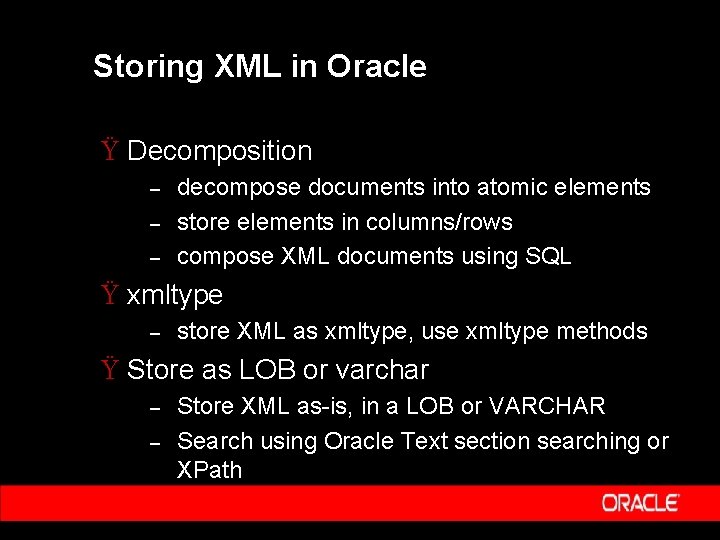 Storing XML in Oracle

Ÿ Decomposition

– decompose documents into atomic elements

– store elements in columns/rows

– compose XML documents using SQL

Ÿ xmltype

– store XML as xmltype, use xmltype methods

Ÿ Store as LOB or varchar

– Store XML as-is, in a LOB or VARCHAR

– Search using Oracle Text section searching or XPath

ORACLE